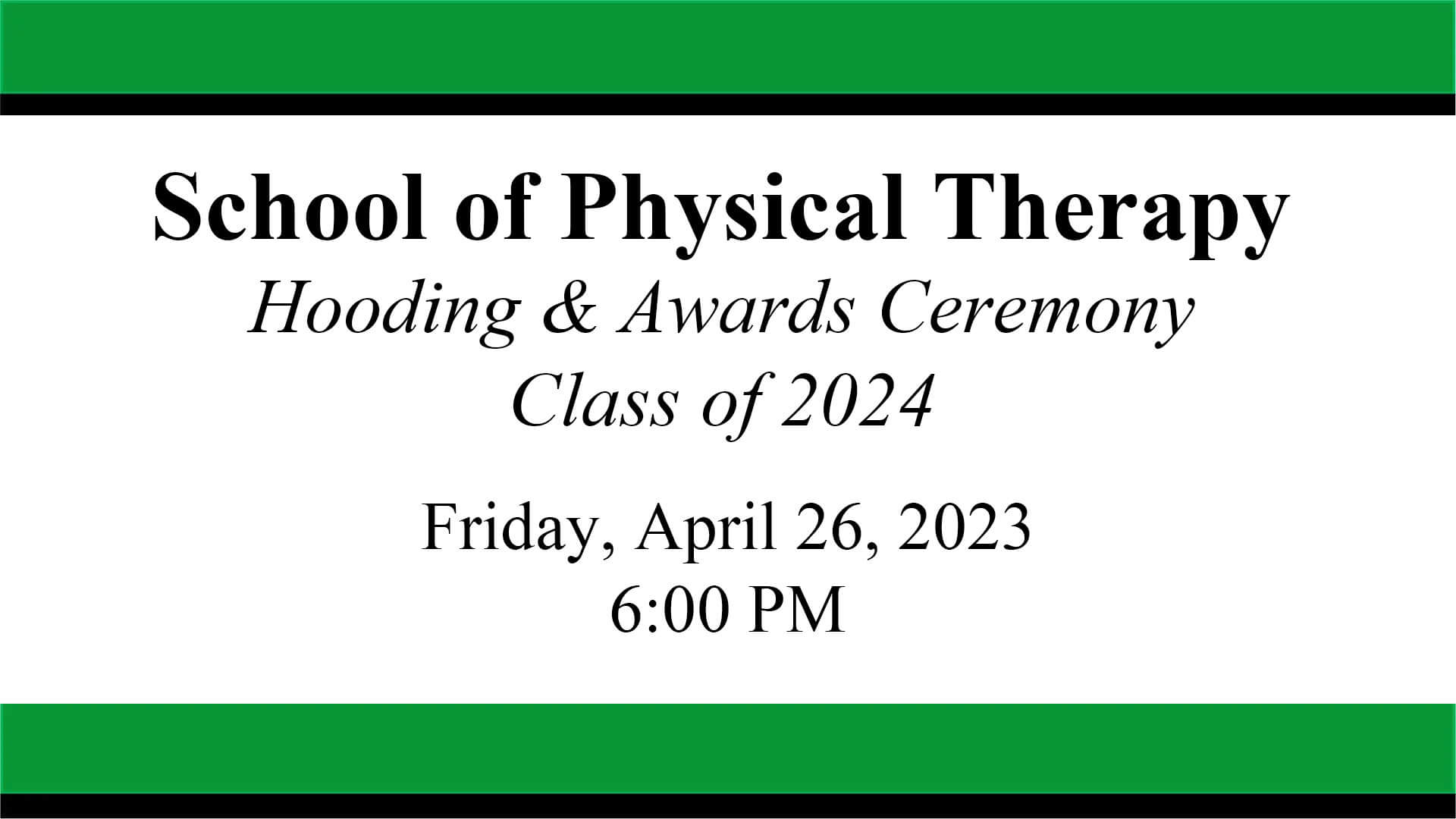 School of Physical Therapy
Hooding & Awards Ceremony
Class of 2024

Friday, April 26, 2023
6:00 PM